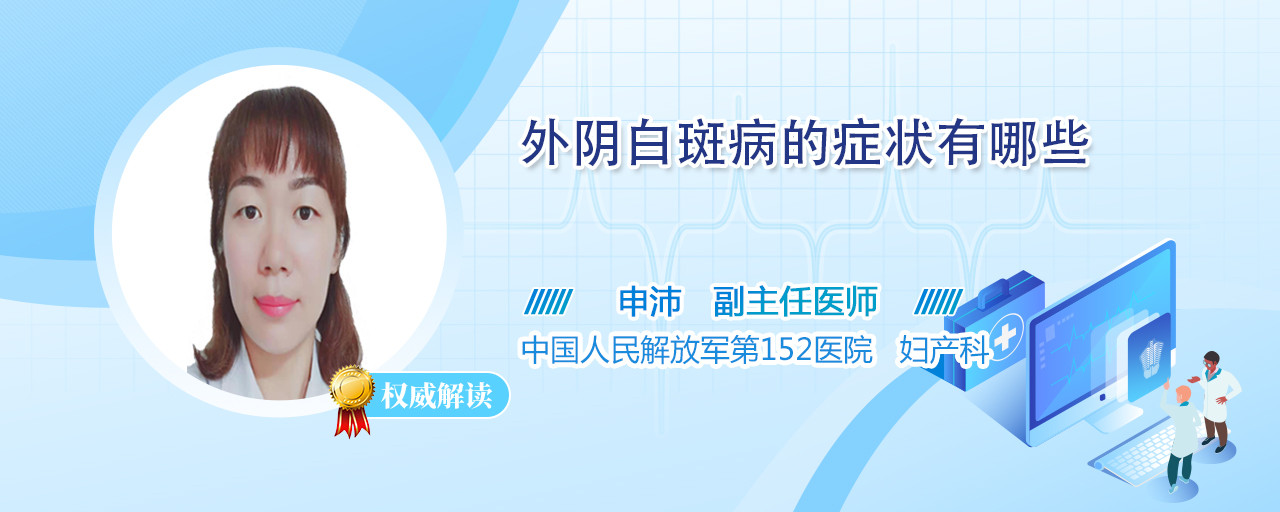 外阴白斑病的症状有哪些

申沛 副主任医师

中国人民解放军第152医院 妇产科

权威解读